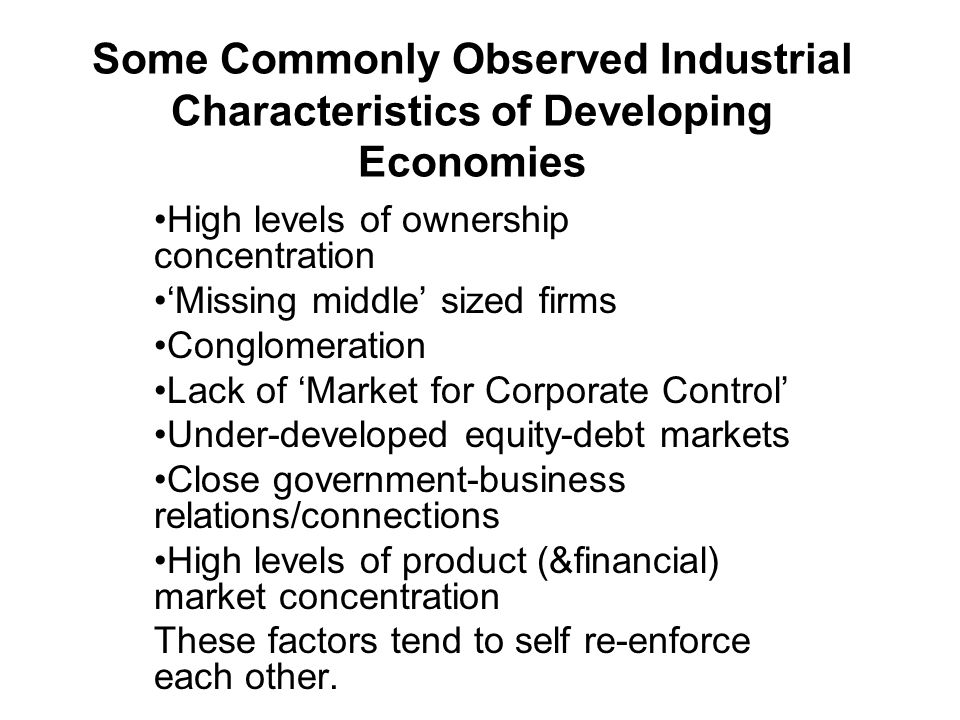 Some Commonly Observed Industrial Characteristics of Developing Economies

•High levels of ownership concentration

•‘Missing middle’ sized firms

•Conglomeration

•Lack of ‘Market for Corporate Control’

•Under-developed equity-debt markets

•Close government-business relations/connections

•High levels of product (&financial) market concentration

These factors tend to self re-enforce each other.